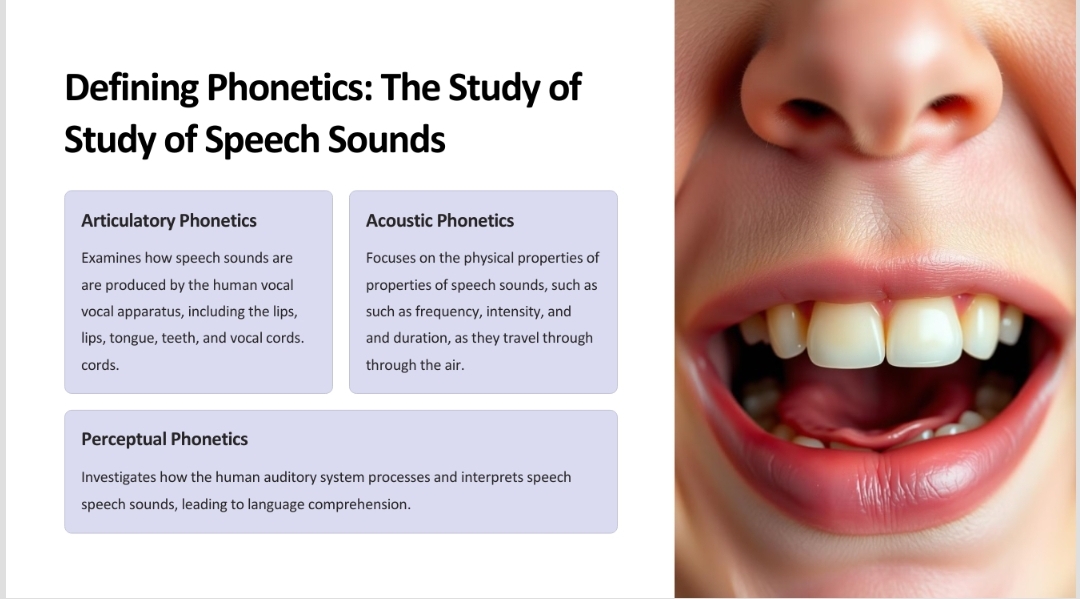 Defining Phonetics: The Study of Study of Speech Sounds

Articulatory Phonetics

Examines how speech sounds are are produced by the human vocal vocal apparatus, including the lips, lips, tongue, teeth, and vocal cords. cords.

Acoustic Phonetics

Focuses on the physical properties of properties of speech sounds, such as such as frequency, intensity, and and duration, as they travel through through the air.

Perceptual Phonetics

Investigates how the human auditory system processes and interprets speech speech sounds, leading to language comprehension.